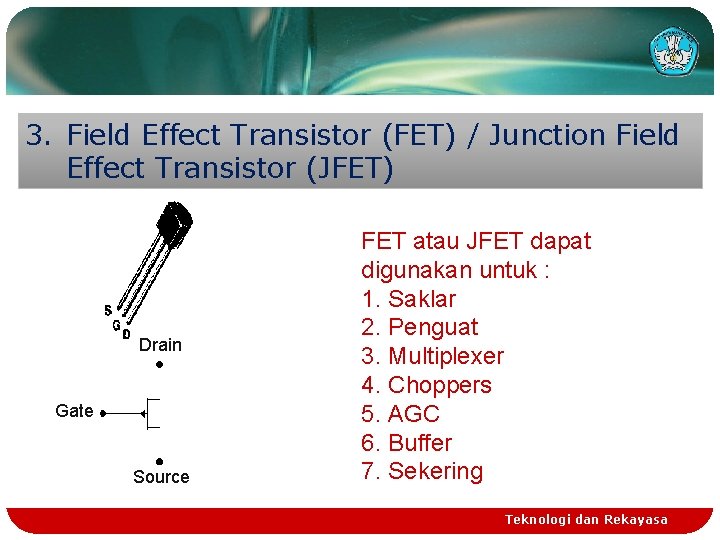 3. Field Effect Transistor (FET) / Junction Field Effect Transistor (JFET)

S
G
D

Drain

Gate

Source

FET atau JFET dapat digunakan untuk :
1. Saklar
2. Penguat
3. Multiplexer
4. Choppers
5. AGC
6. Buffer
7. Sekering

Teknologi dan Rekayasa